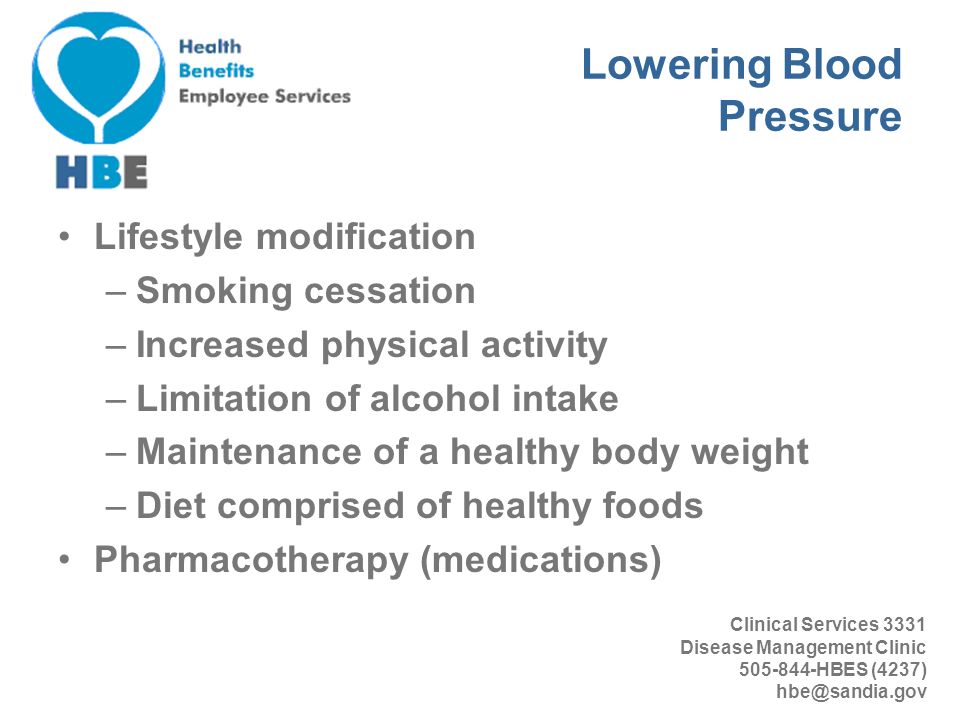 Health
Benefits
Employee Services

HBE

Lowering Blood Pressure

• Lifestyle modification
– Smoking cessation
– Increased physical activity
– Limitation of alcohol intake
– Maintenance of a healthy body weight
– Diet comprised of healthy foods
• Pharmacotherapy (medications)

Clinical Services 3331
Disease Management Clinic
505-844-HBES (4237)
hbe@sandia.gov